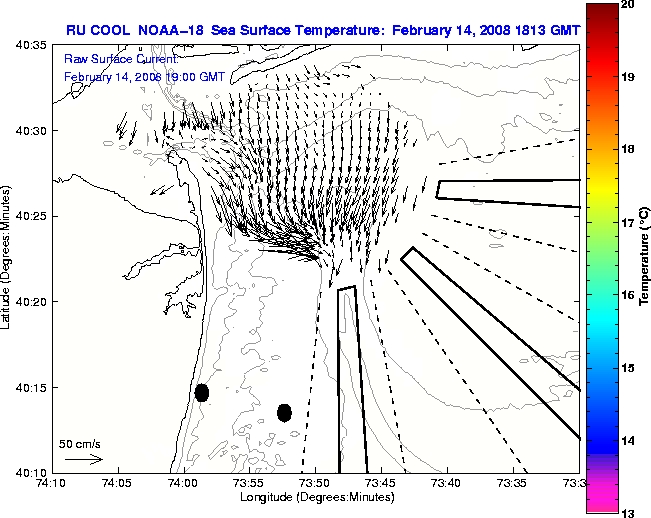 RU COOL NOAA-18 Sea Surface Temperature: February 14, 2008 1813 GMT

Raw Surface Current:
February 14, 2008 19:00 GMT

40:35
40:30
40:25
40:20
40:15
40:10

Latitude (Degrees:Minutes)

50 cm/s

74:10
74:05
74:00
73:55
73:50
73:45
73:40
73:35
73:3

Longitude (Degrees:Minutes)

20
19
18
17
16
15
14
13

Temperature (°C)